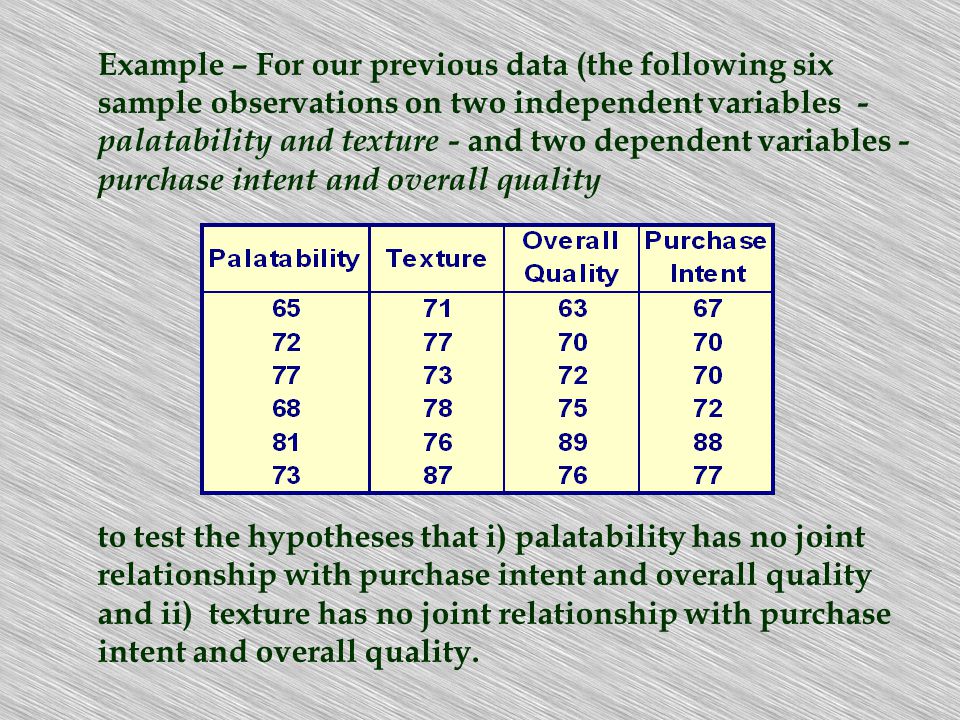 Example – For our previous data (the following six sample observations on two independent variables - palatability and texture - and two dependent variables - purchase intent and overall quality

| Palatability | Texture | Overall Quality | Purchase Intent |
|---|---|---|---|
| 65 | 71 | 63 | 67 |
| 72 | 77 | 70 | 70 |
| 77 | 73 | 72 | 70 |
| 68 | 78 | 75 | 72 |
| 81 | 76 | 89 | 88 |
| 73 | 87 | 76 | 77 |

to test the hypotheses that i) palatability has no joint relationship with purchase intent and overall quality and ii) texture has no joint relationship with purchase intent and overall quality.